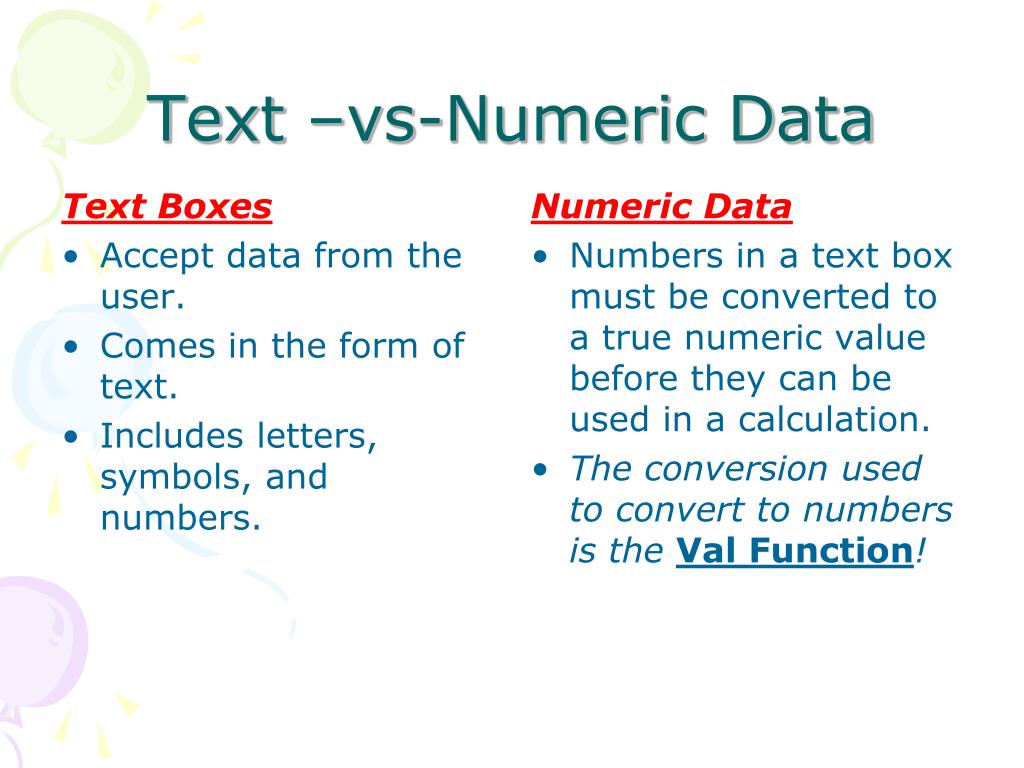 Text –vs-Numeric Data

Text Boxes

• Accept data from the user.
• Comes in the form of text.
• Includes letters, symbols, and numbers.

Numeric Data

• Numbers in a text box must be converted to a true numeric value before they can be used in a calculation.
• The conversion used to convert to numbers is the Val Function!